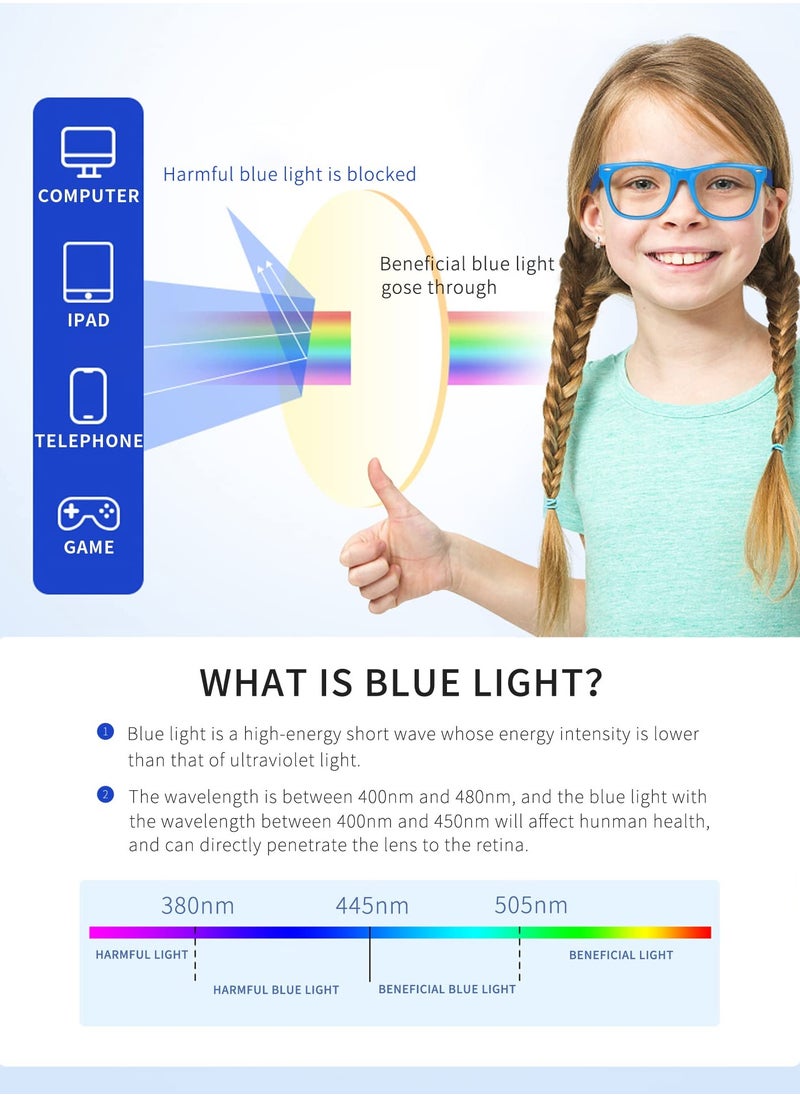 COMPUTER

IPAD

TELEPHONE

GAME

Harmful blue light is blocked

Beneficial blue light gose through

WHAT IS BLUE LIGHT?

1 Blue light is a high-energy short wave whose energy intensity is lower than that of ultraviolet light.

2 The wavelength is between 400nm and 480nm, and the blue light with the wavelength between 400nm and 450nm will affect hunman health, and can directly penetrate the lens to the retina.

380nm 445nm 505nm

HARMFUL LIGHT

HARMFUL BLUE LIGHT

BENEFICIAL BLUE LIGHT

BENEFICIAL LIGHT